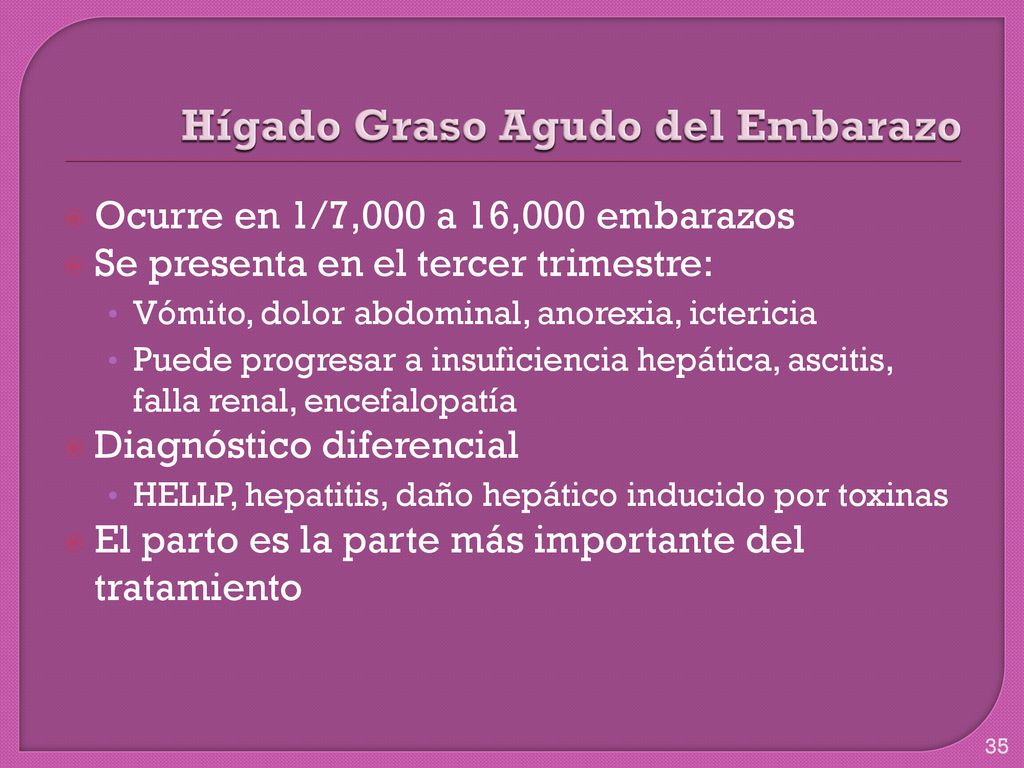 Hígado Graso Agudo del Embarazo

Ocurre en 1/7,000 a 16,000 embarazos
Se presenta en el tercer trimestre:
• Vómito, dolor abdominal, anorexia, ictericia
• Puede progresar a insuficiencia hepática, ascitis, falla renal, encefalopatía
Diagnóstico diferencial
• HELLP, hepatitis, daño hepático inducido por toxinas
El parto es la parte más importante del tratamiento

35